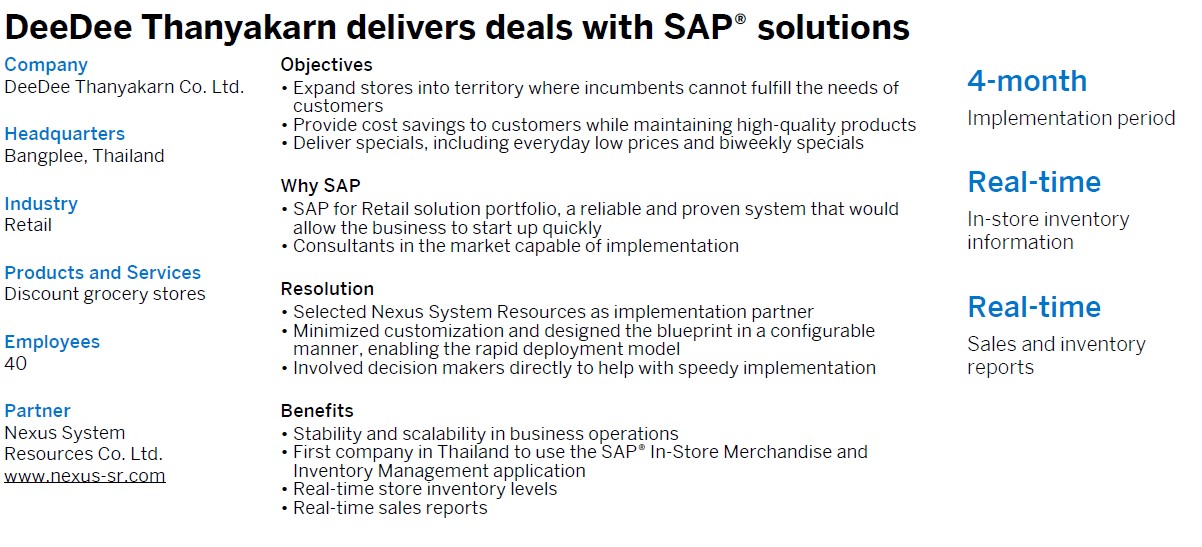 DeeDee Thanyakarn delivers deals with SAP® solutions

Company
DeeDee Thanyakarn Co. Ltd.

Headquarters
Bangplee, Thailand

Industry
Retail

Products and Services
Discount grocery stores

Employees
40

Partner
Nexus System Resources Co. Ltd.
www.nexus-sr.com

Objectives
• Expand stores into territory where incumbents cannot fulfill the needs of customers
• Provide cost savings to customers while maintaining high-quality products
• Deliver specials, including everyday low prices and biweekly specials

Why SAP
• SAP for Retail solution portfolio, a reliable and proven system that would allow the business to start up quickly
• Consultants in the market capable of implementation

Resolution
• Selected Nexus System Resources as implementation partner
• Minimized customization and designed the blueprint in a configurable manner, enabling the rapid deployment model
• Involved decision makers directly to help with speedy implementation

Benefits
• Stability and scalability in business operations
• First company in Thailand to use the SAP® In-Store Merchandise and Inventory Management application
• Real-time store inventory levels
• Real-time sales reports

4-month
Implementation period

Real-time
In-store inventory information

Real-time
Sales and inventory reports